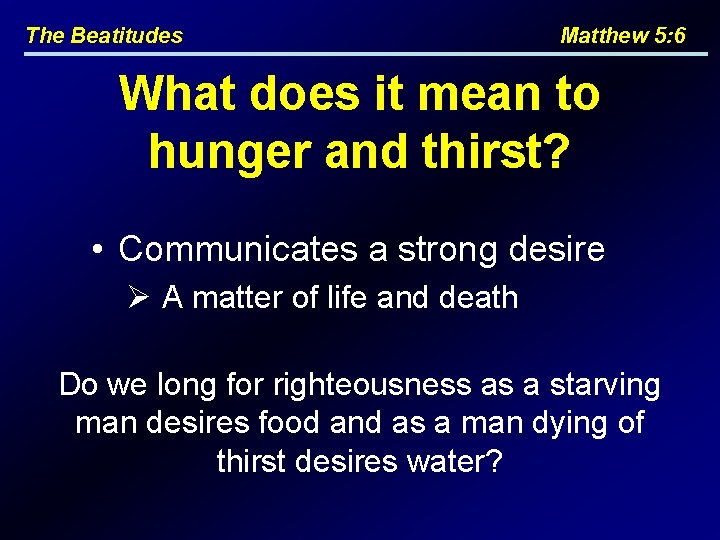 The Beatitudes

Matthew 5:6

What does it mean to hunger and thirst?

• Communicates a strong desire
➢ A matter of life and death

Do we long for righteousness as a starving man desires food and as a man dying of thirst desires water?